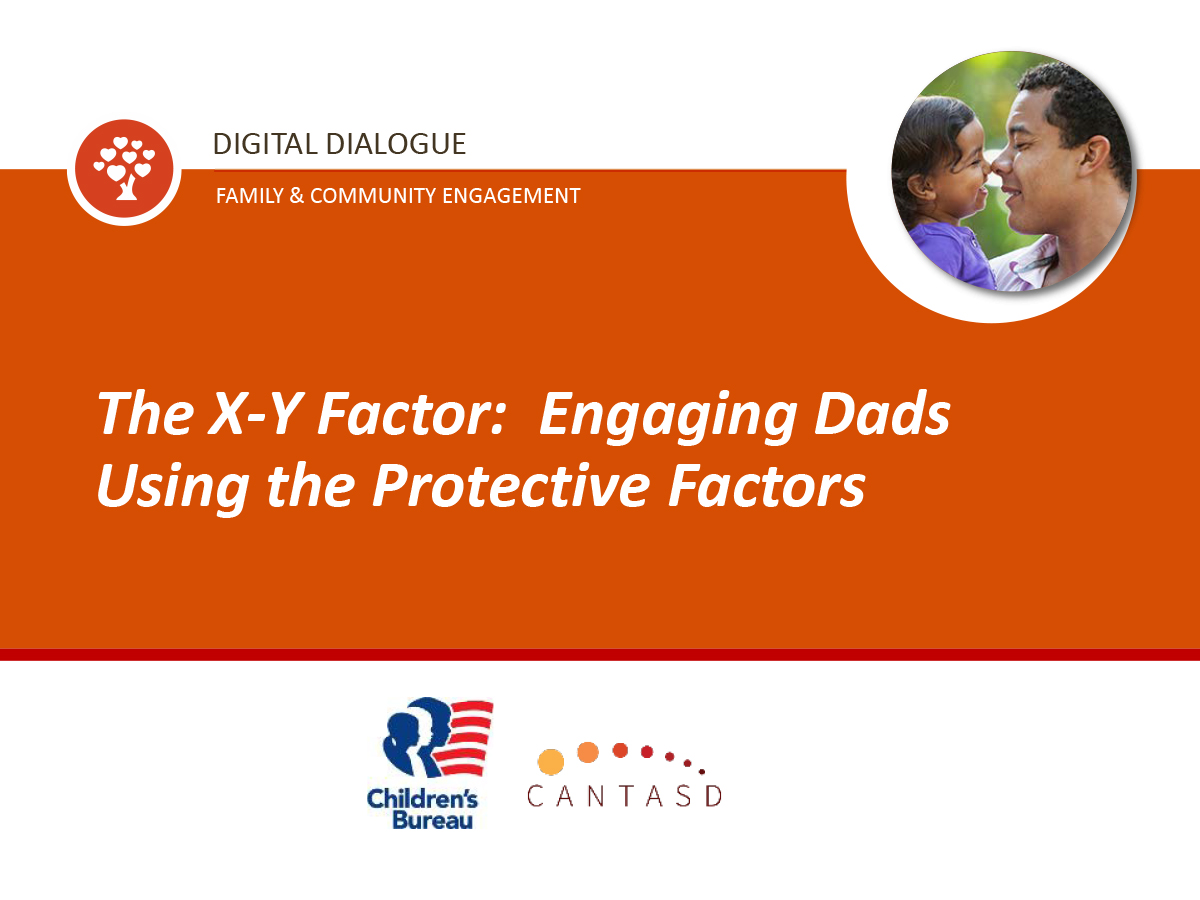 DIGITAL DIALOGUE

FAMILY & COMMUNITY ENGAGEMENT

The X-Y Factor: Engaging Dads Using the Protective Factors

Children's Bureau

CANTASD